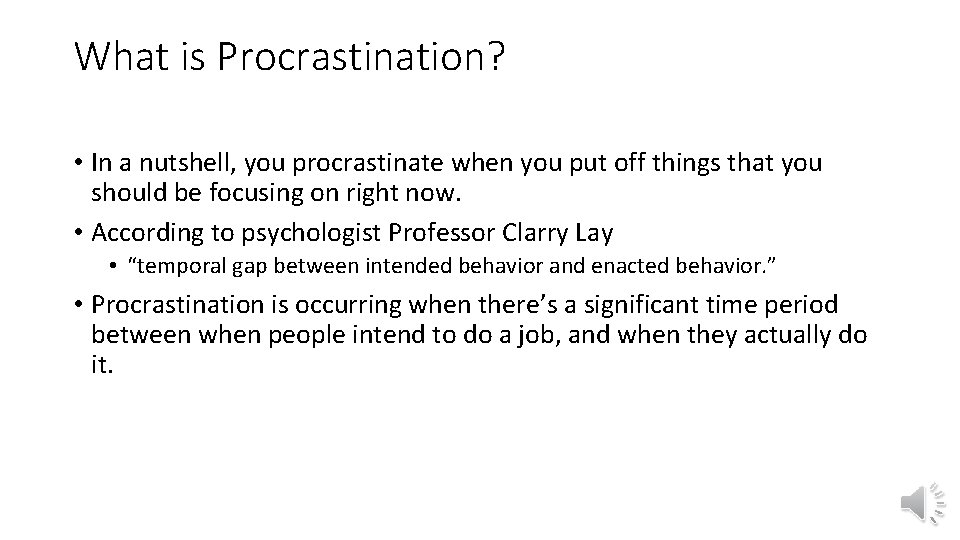 What is Procrastination?

• In a nutshell, you procrastinate when you put off things that you should be focusing on right now.

• According to psychologist Professor Clarry Lay

• “temporal gap between intended behavior and enacted behavior.”

• Procrastination is occurring when there’s a significant time period between when people intend to do a job, and when they actually do it.